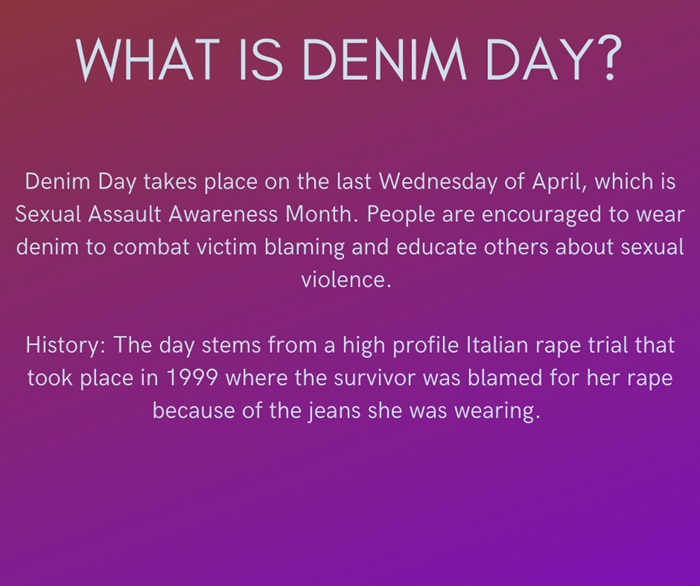 WHAT IS DENIM DAY?

Denim Day takes place on the last Wednesday of April, which is Sexual Assault Awareness Month. People are encouraged to wear denim to combat victim blaming and educate others about sexual violence.

History: The day stems from a high profile Italian rape trial that took place in 1999 where the survivor was blamed for her rape because of the jeans she was wearing.